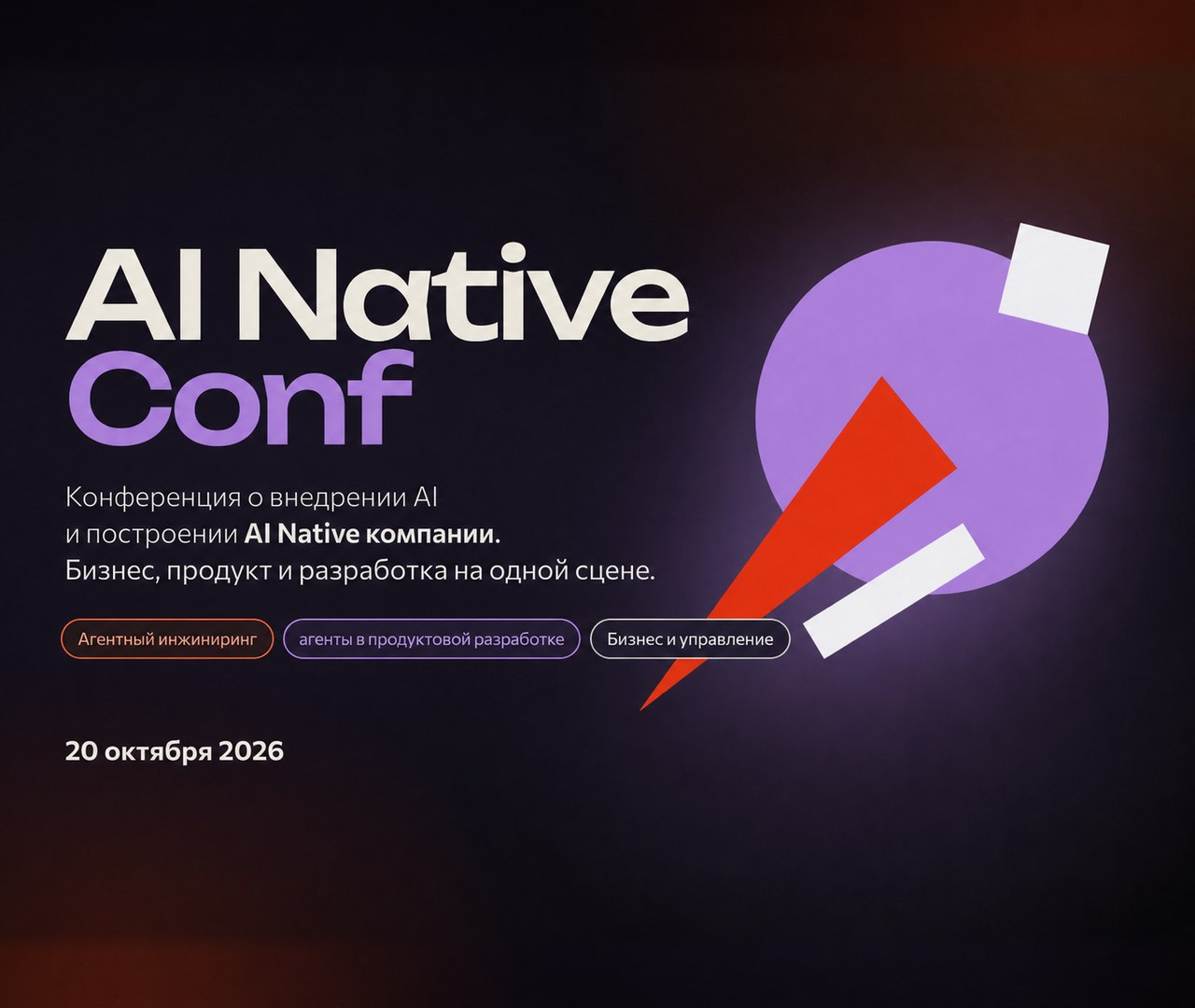 AI Native
Conf

Конференция о внедрении AI
и построении AI Native компании.
Бизнес, продукт и разработка на одной сцене.

Агентный инжиниринг

агенты в продуктовой разработке

Бизнес и управление

20 октября 2026